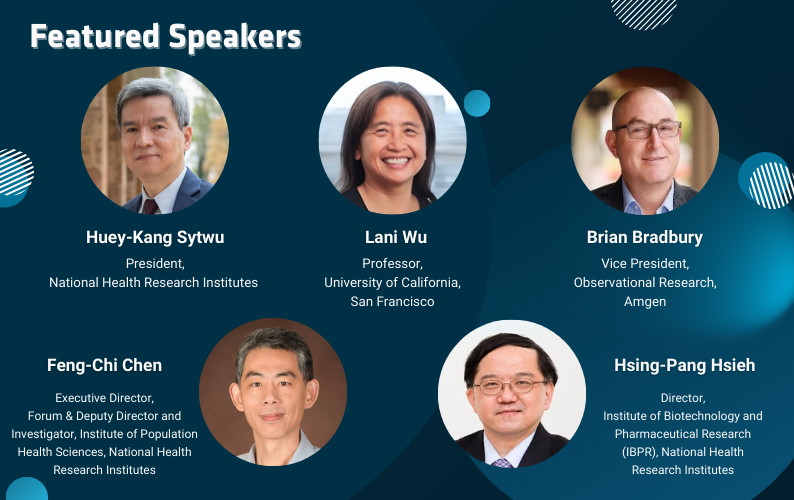 Featured Speakers

Huey-Kang Sytwu
President, National Health Research Institutes

Lani Wu
Professor, University of California, San Francisco

Brian Bradbury
Vice President, Observational Research, Amgen

Feng-Chi Chen
Executive Director, Forum & Deputy Director and Investigator, Institute of Population Health Sciences, National Health Research Institutes

Hsing-Pang Hsieh
Director, Institute of Biotechnology and Pharmaceutical Research (IBPR), National Health Research Institutes